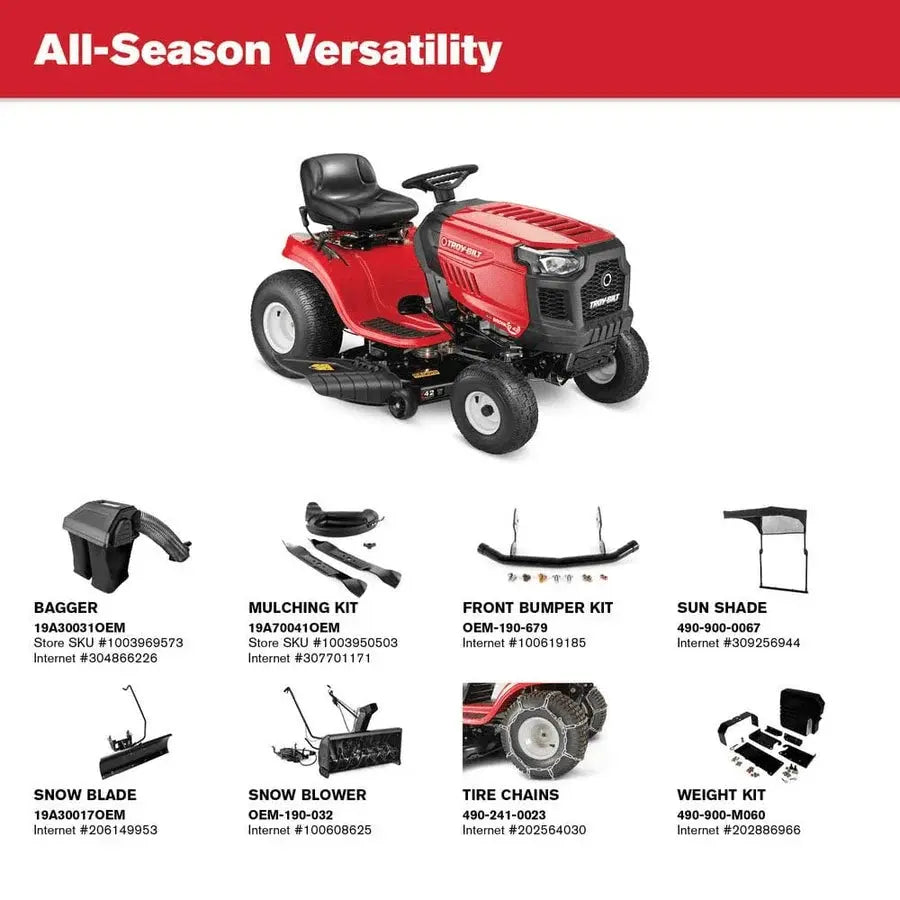 All-Season Versatility

TROY-BILT

TROY-BILT

42

BAGGER
19A30031OEM
Store SKU #1003969573
Internet #304866226

MULCHING KIT
19A70041OEM
Store SKU #1003950503
Internet #307701171

FRONT BUMPER KIT
OEM-190-679
Internet #100619185

SUN SHADE
490-900-0067
Internet #309256944

SNOW BLADE
19A30017OEM
Internet #206149953

SNOW BLOWER
OEM-190-032
Internet #100608625

TIRE CHAINS
490-241-0023
Internet #202564030

WEIGHT KIT
490-900-M060
Internet #202886966